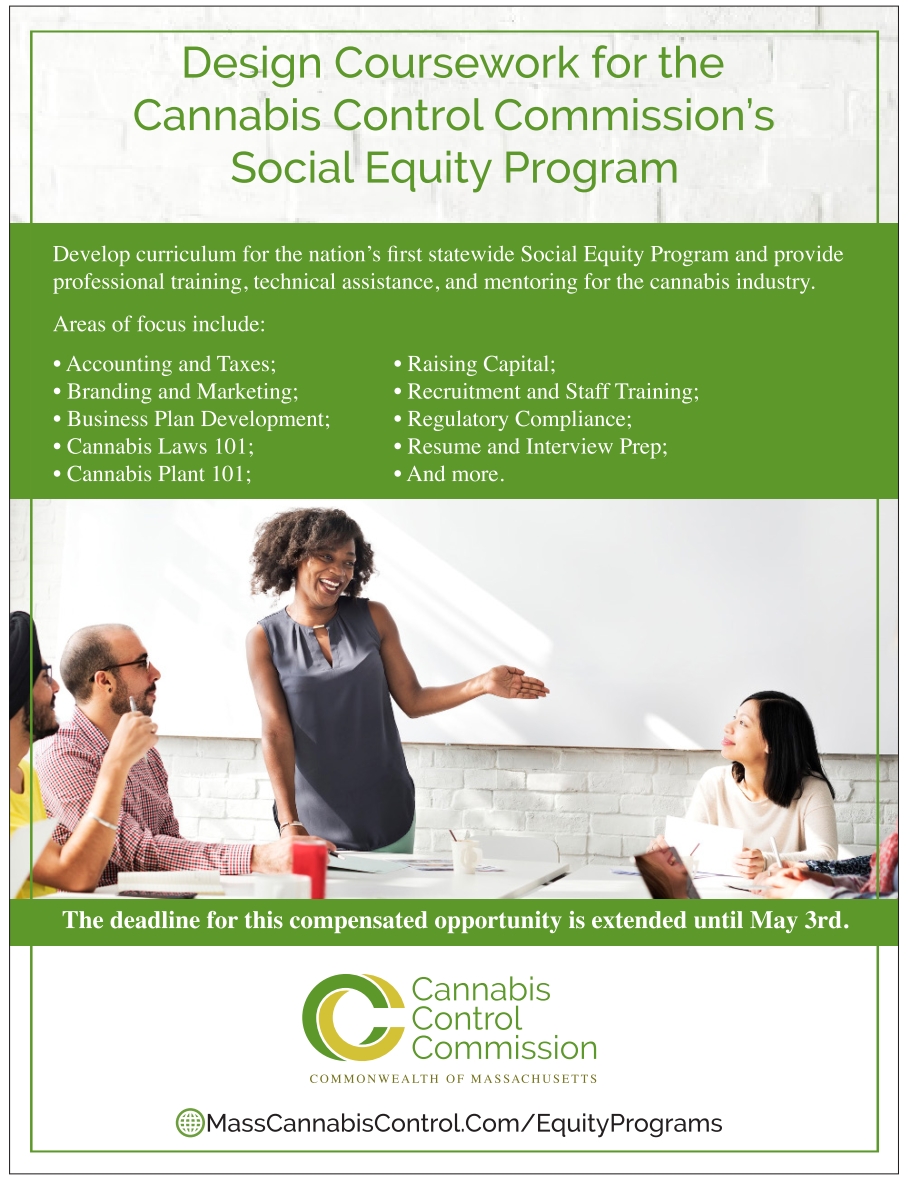 Design Coursework for the Cannabis Control Commission's Social Equity Program

Develop curriculum for the nation's first statewide Social Equity Program and provide professional training, technical assistance, and mentoring for the cannabis industry.

Areas of focus include:

• Accounting and Taxes;
• Branding and Marketing;
• Business Plan Development;
• Cannabis Laws 101;
• Cannabis Plant 101;

• Raising Capital;
• Recruitment and Staff Training;
• Regulatory Compliance;
• Resume and Interview Prep;
• And more.

The deadline for this compensated opportunity is extended until May 3rd.

Cannabis Control Commission
COMMONWEALTH OF MASSACHUSETTS

MassCannabisControl.Com/EquityPrograms